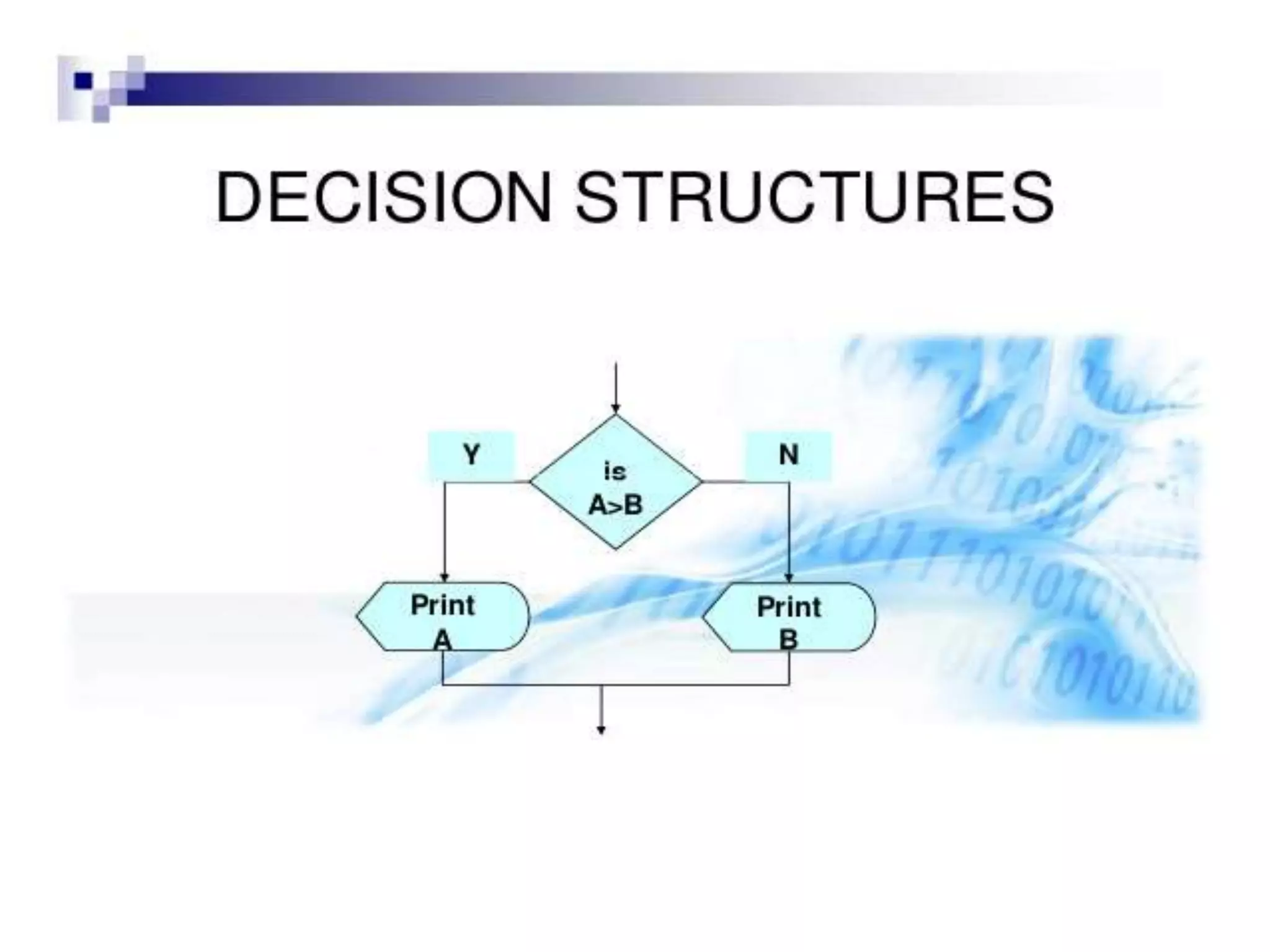 DECISION STRUCTURES

Y

is A>B

N

Print A

Print B